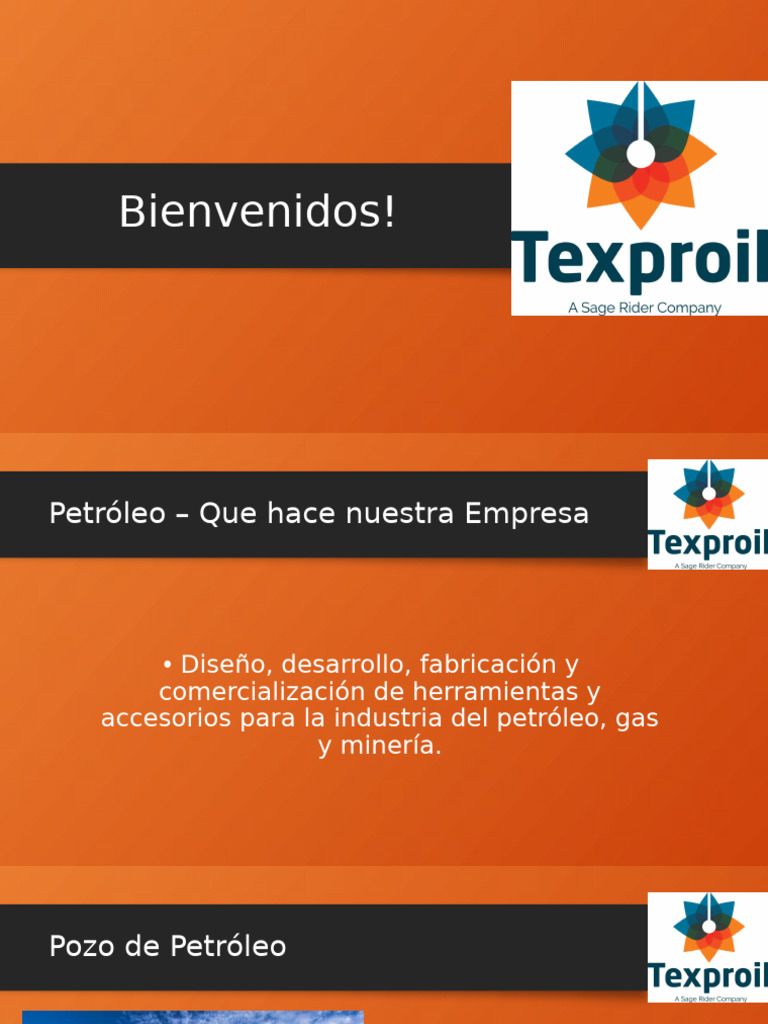 Bienvenidos!

Texproil
A Sage Rider Company

Petróleo – Que hace nuestra Empresa

Texproil
A Sage Rider Company

• Diseño, desarrollo, fabricación y comercialización de herramientas y accesorios para la industria del petróleo, gas y minería.

Pozo de Petróleo

Texproil
A Sage Rider Company